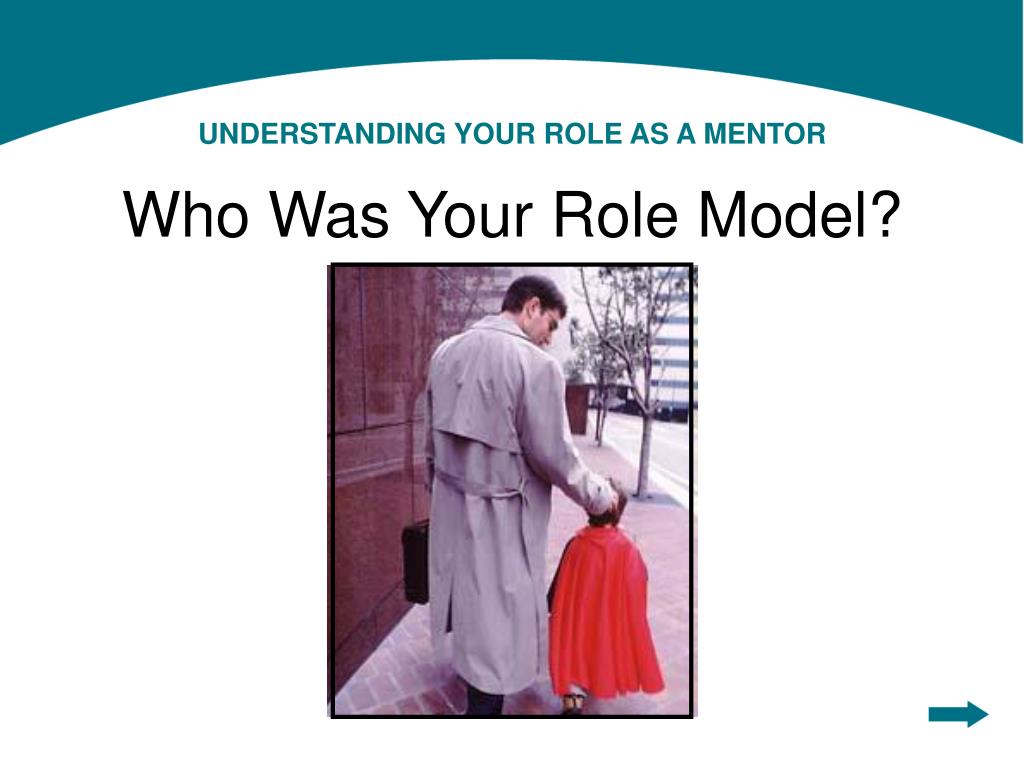 UNDERSTANDING YOUR ROLE AS A MENTOR

Who Was Your Role Model?